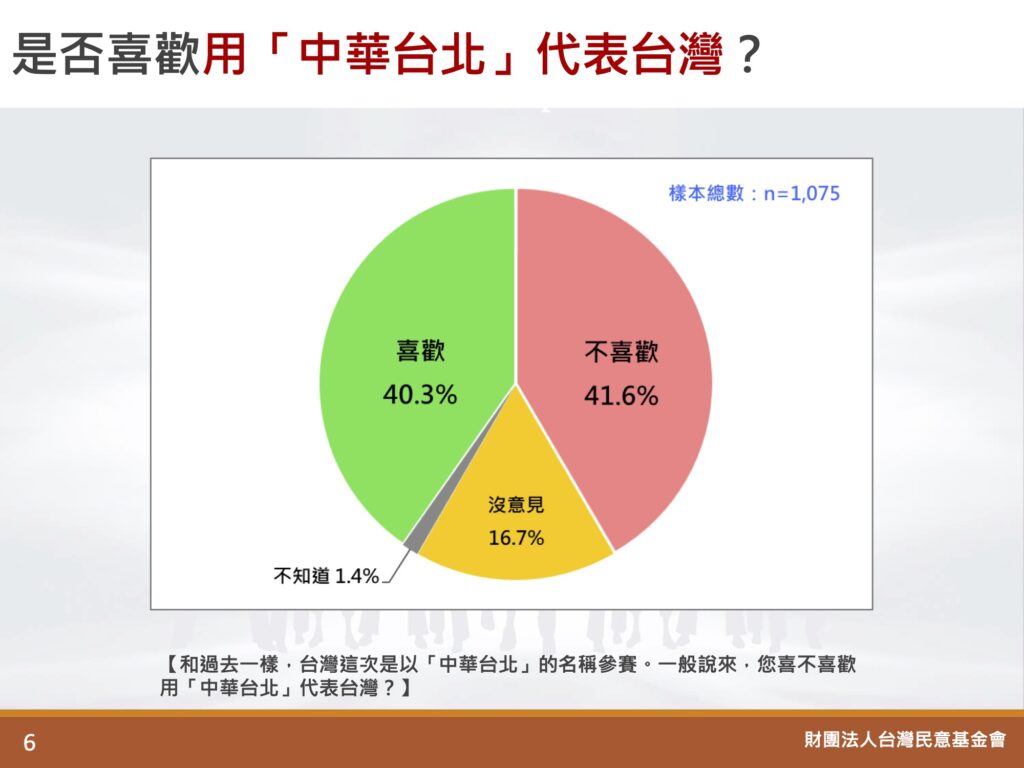 是否喜歡用「中華台北」代表台灣？

樣本總數：n=1,075

喜歡
40.3%

不喜歡
41.6%

沒意見
16.7%

不知道 1.4%

【和過去一樣，台灣這次是以「中華台北」的名稱參賽。一般說來，您喜不喜歡用「中華台北」代表台灣？】

6

財團法人台灣民意基金會